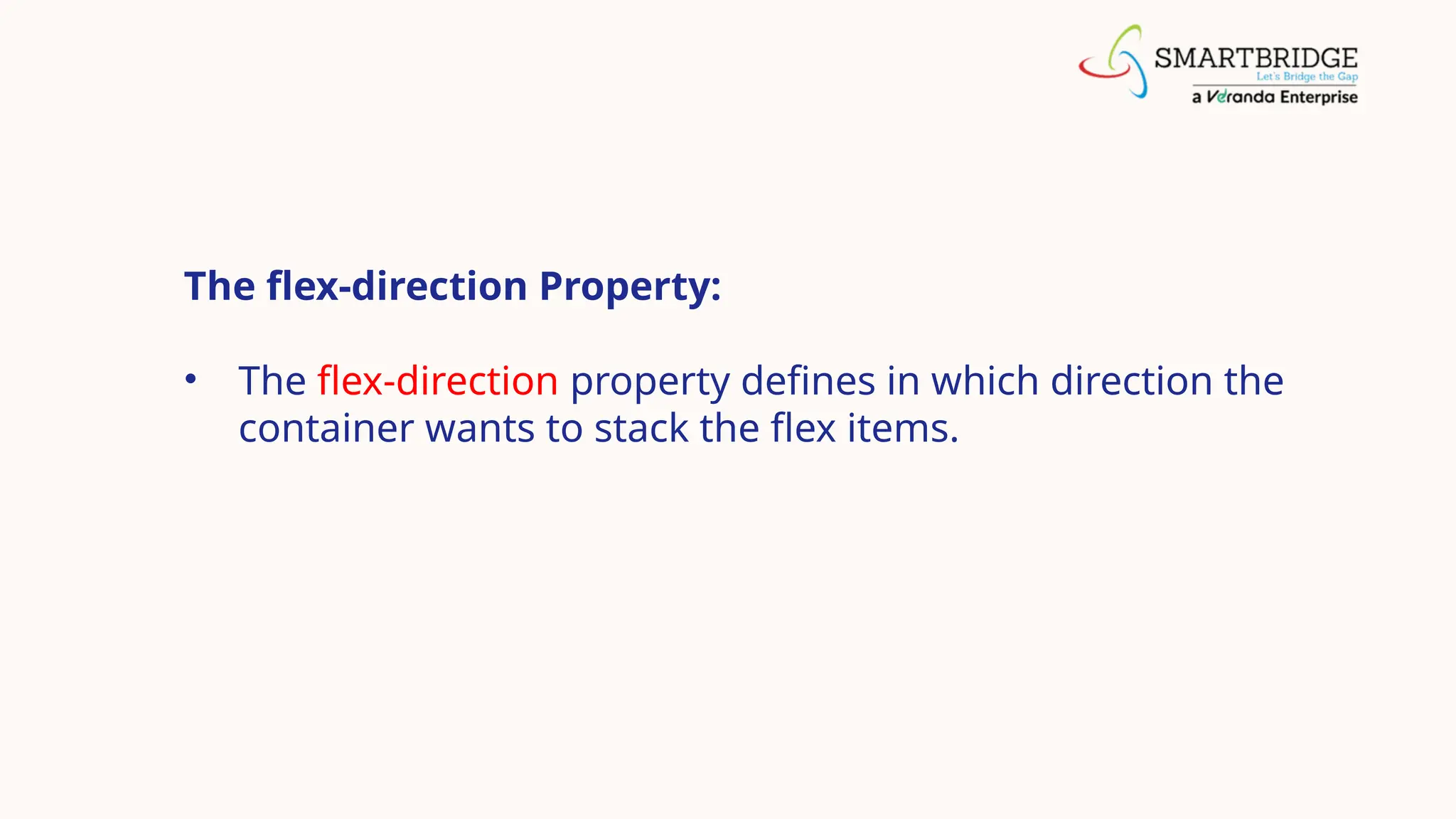 SMARTBRIDGE
Let's Bridge the Gap
a Veranda Enterprise

The flex-direction Property:

• The flex-direction property defines in which direction the container wants to stack the flex items.